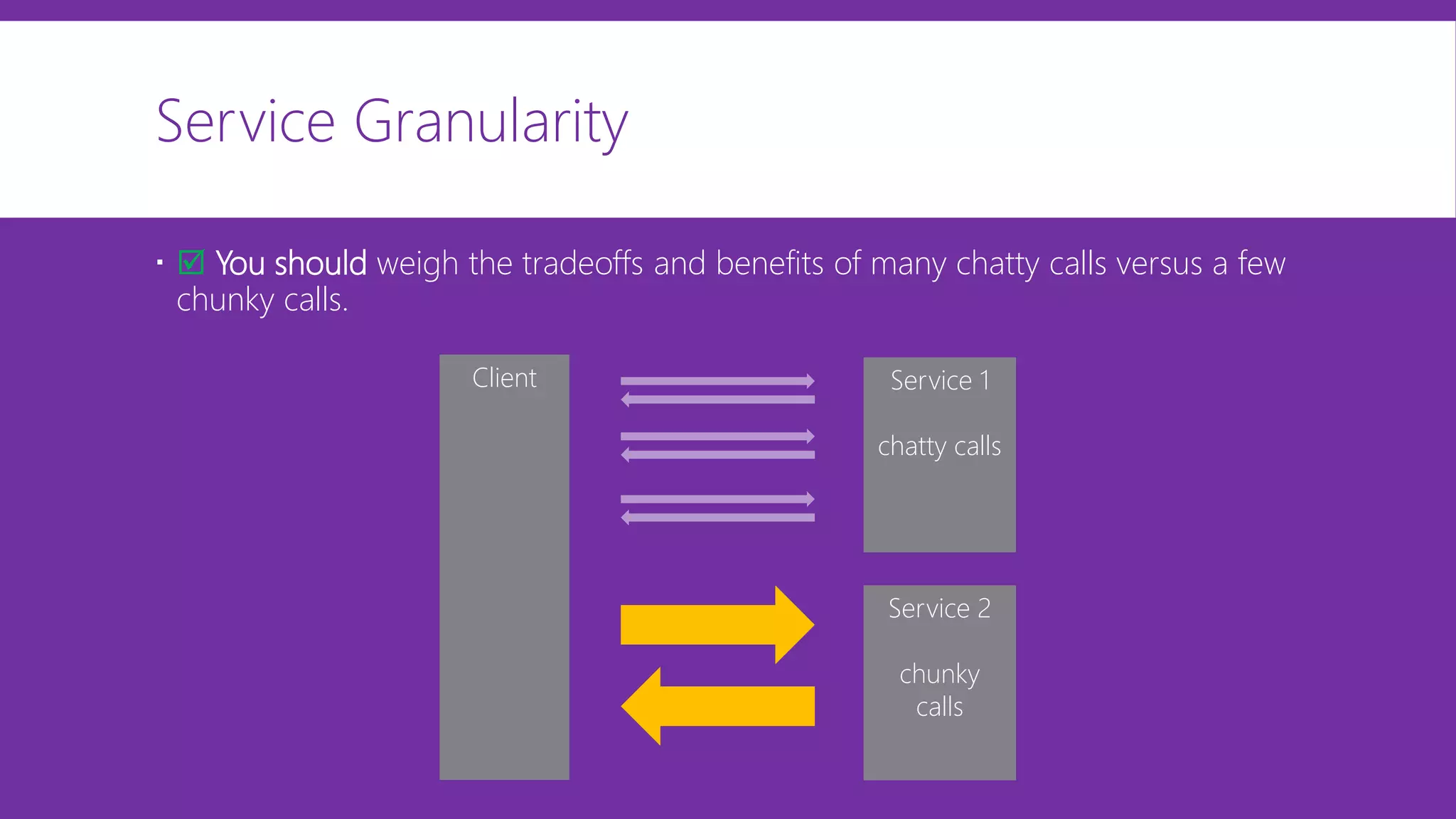 Service Granularity

▪ ☑ You should weigh the tradeoffs and benefits of many chatty calls versus a few chunky calls.

Client

Service 1

chatty calls

Service 2

chunky calls